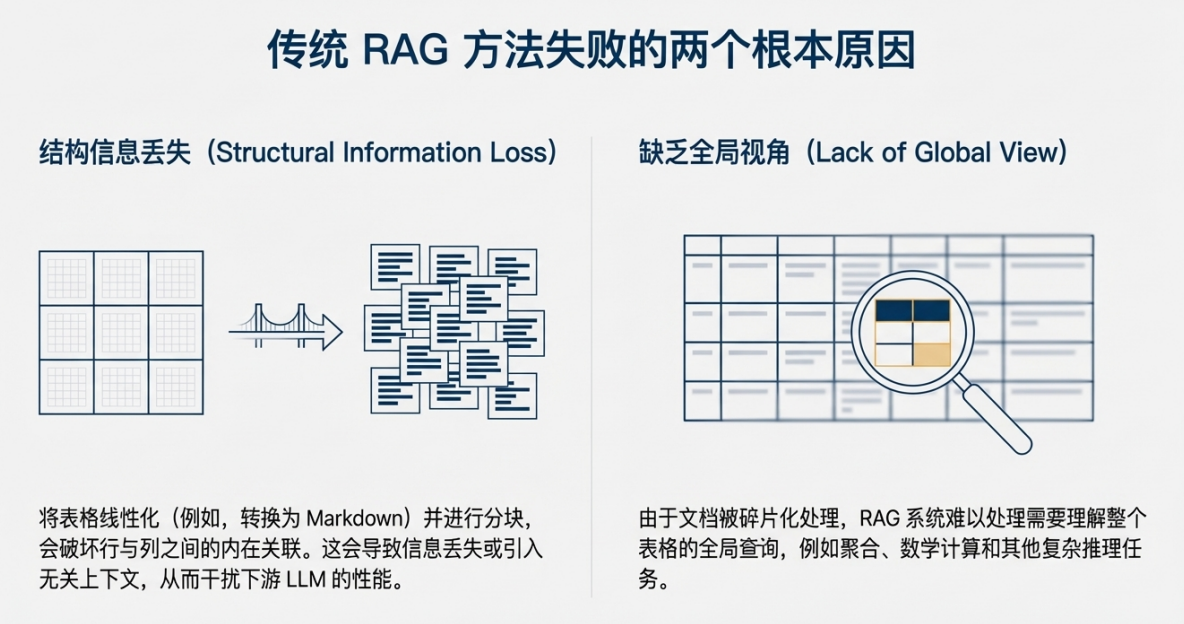 传统 RAG 方法失败的两个根本原因

结构信息丢失（Structural Information Loss）

将表格线性化（例如，转换为 Markdown）并进行分块，会破坏行与列之间的内在关联。这会导致信息丢失或引入无关上下文，从而干扰下游 LLM 的性能。

缺乏全局视角（Lack of Global View）

由于文档被碎片化处理，RAG 系统难以处理需要理解整个表格的全局查询，例如聚合、数学计算和其他复杂推理任务。